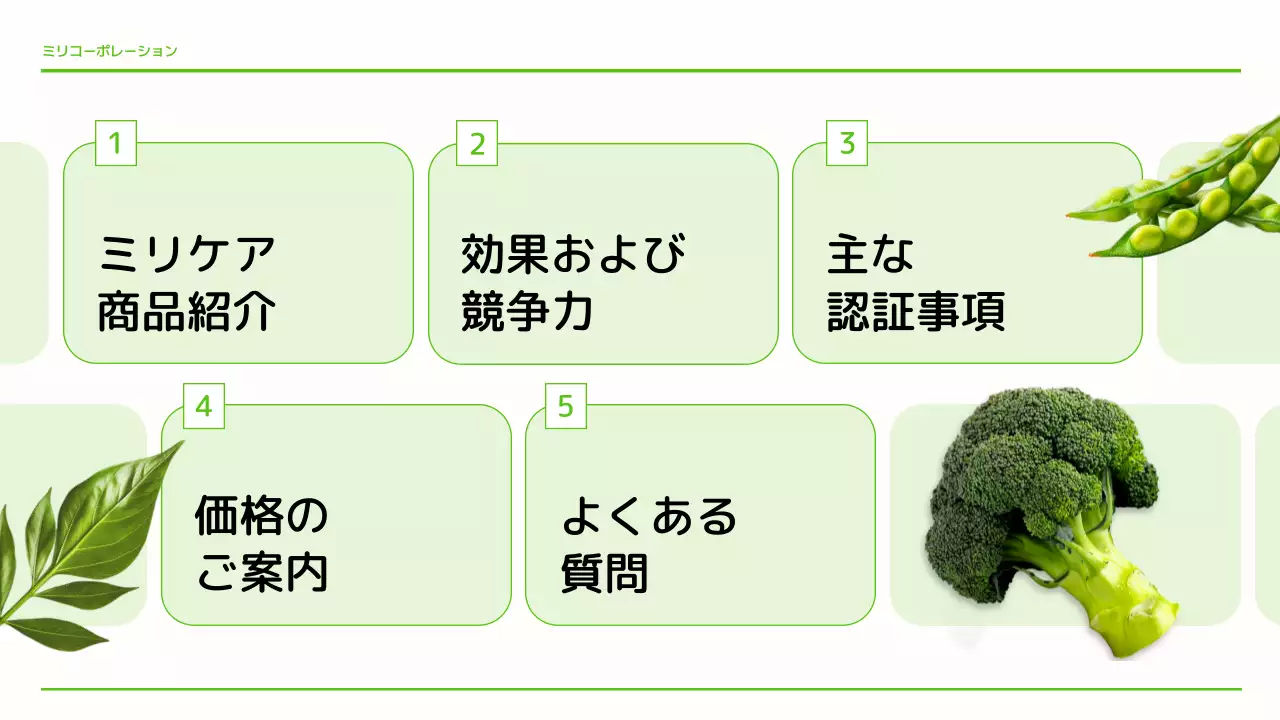 ミリコーポレーション

1
ミリケア
商品紹介

2
効果および
競争力

3
主な
認証事項

4
価格の
ご案内

5
よくある
質問